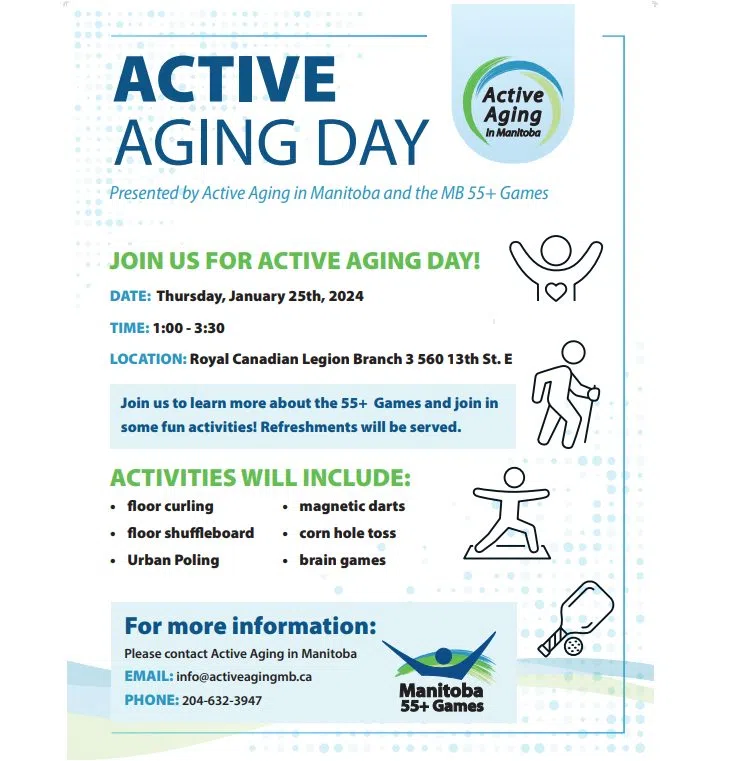 ACTIVE AGING DAY

Active Aging in Manitoba

Presented by Active Aging in Manitoba and the MB 55+ Games

JOIN US FOR ACTIVE AGING DAY!

DATE: Thursday, January 25th, 2024

TIME: 1:00 - 3:30

LOCATION: Royal Canadian Legion Branch 3 560 13th St. E

Join us to learn more about the 55+ Games and join in some fun activities! Refreshments will be served.

ACTIVITIES WILL INCLUDE:

- floor curling
- floor shuffleboard
- Urban Poling
- magnetic darts
- corn hole toss
- brain games

For more information:

Please contact Active Aging in Manitoba

EMAIL: info@activeagingmb.ca

PHONE: 204-632-3947

Manitoba 55+ Games